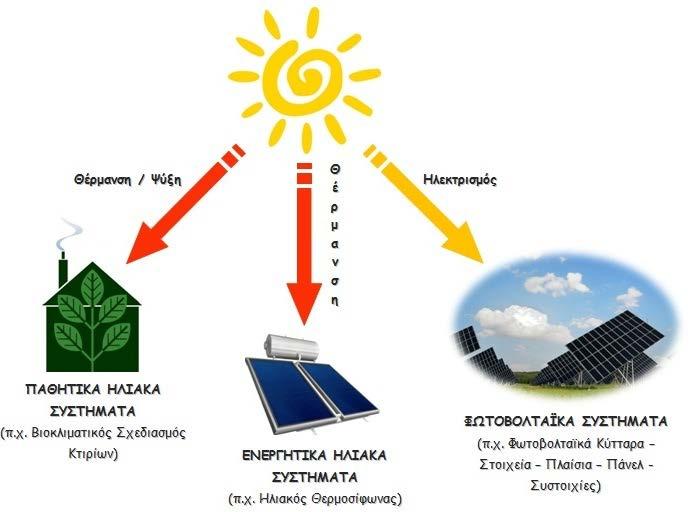 Θέρμανση / Ψύξη

Θέρμανση

Ηλεκτρισμός

ΠΑΘΗΤΙΚΑ ΗΛΙΑΚΑ ΣΥΣΤΗΜΑΤΑ
(π.χ. Βιοκλιματικός Σχεδιασμός Κτιρίων)

ΕΝΕΡΓΗΤΙΚΑ ΗΛΙΑΚΑ ΣΥΣΤΗΜΑΤΑ
(π.χ. Ηλιακός Θερμοσίφωνας)

ΦΩΤΟΒΟΛΤΑΪΚΑ ΣΥΣΤΗΜΑΤΑ
(π.χ. Φωτοβολταϊκά Κύτταρα – Στοιχεία – Πλαίσια – Πάνελ - Συστοιχίες)